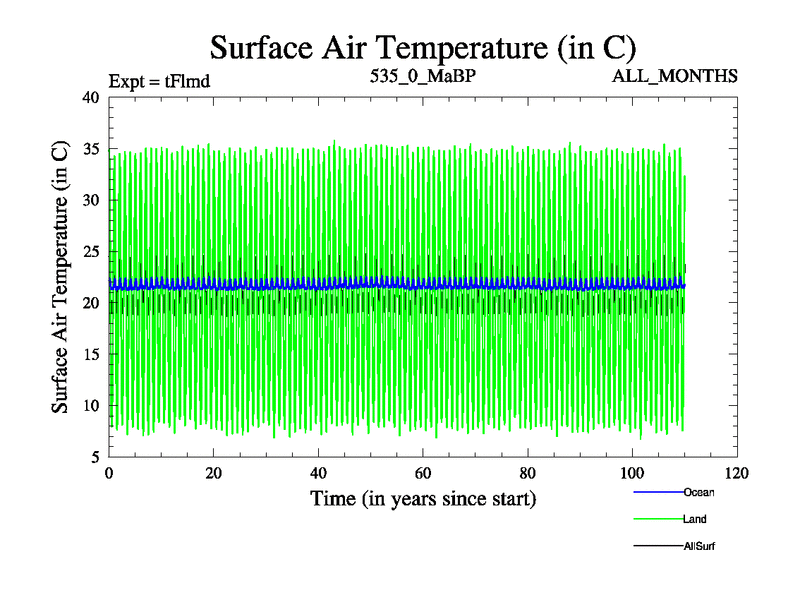 Surface Air Temperature (in C)

Expt = tFlmd
535_0_MaBP
ALL_MONTHS

Surface Air Temperature (in C)

40
35
30
25
20
15
10
5

0
20
40
60
80
100
120

Time (in years since start)

Ocean
Land
AllSurf